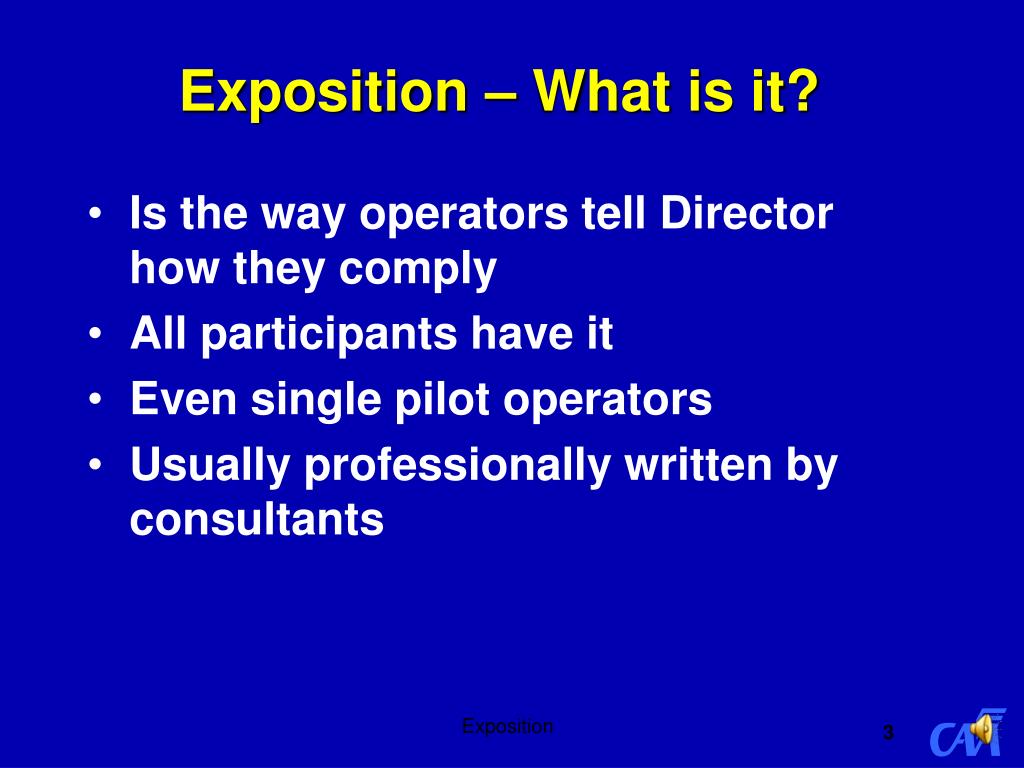 Exposition – What is it?

• Is the way operators tell Director how they comply
• All participants have it
• Even single pilot operators
• Usually professionally written by consultants

Exposition

3

CAA